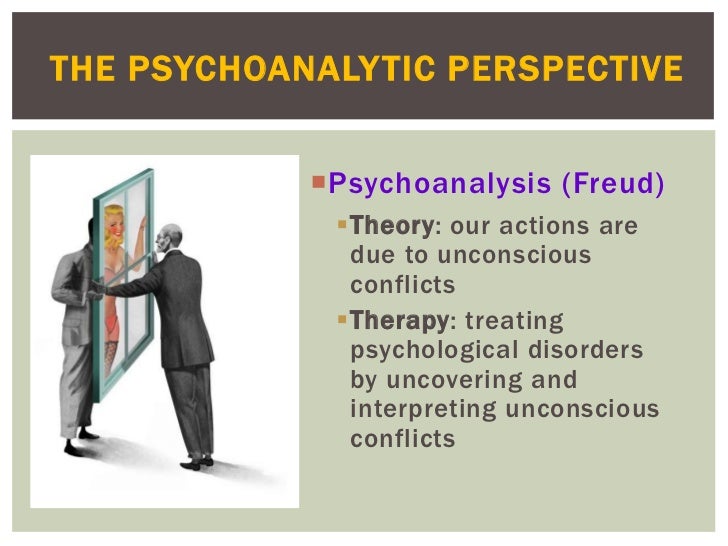 THE PSYCHOANALYTIC PERSPECTIVE

Psychoanalysis (Freud)

Theory: our actions are due to unconscious conflicts

Therapy: treating psychological disorders by uncovering and interpreting unconscious conflicts